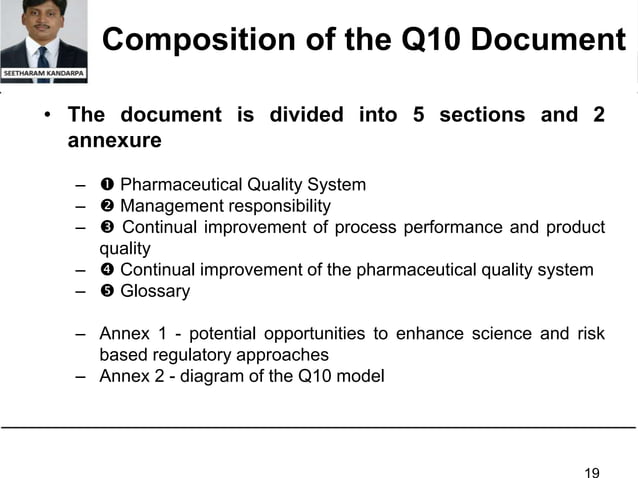 SEETHARAM KANDARPA

Composition of the Q10 Document

• The document is divided into 5 sections and 2 annexure

– ❶ Pharmaceutical Quality System
– ❷ Management responsibility
– ❸ Continual improvement of process performance and product quality
– ❹ Continual improvement of the pharmaceutical quality system
– ❺ Glossary

– Annex 1 - potential opportunities to enhance science and risk based regulatory approaches
– Annex 2 - diagram of the Q10 model

19